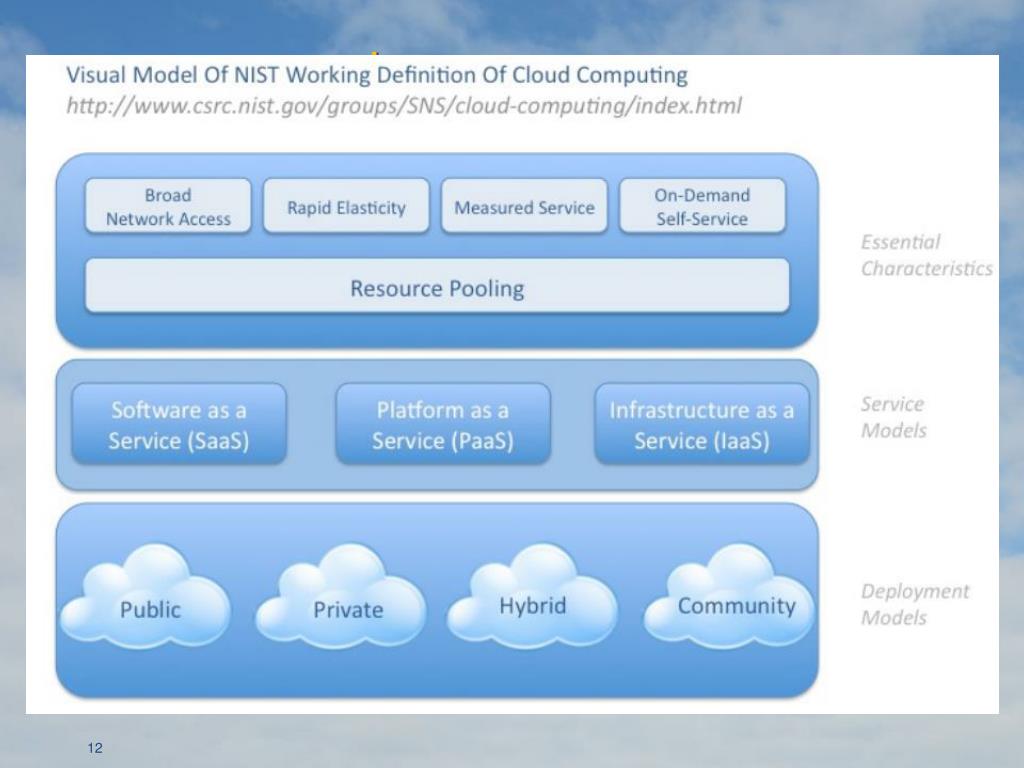 Visual Model Of NIST Working Definition Of Cloud Computing
http://www.csrc.nist.gov/groups/SNS/cloud-computing/index.html

Broad Network Access

Rapid Elasticity

Measured Service

On-Demand Self-Service

Resource Pooling

Essential Characteristics

Software as a Service (SaaS)

Platform as a Service (PaaS)

Infrastructure as a Service (IaaS)

Service Models

Public

Private

Hybrid

Community

Deployment Models

12